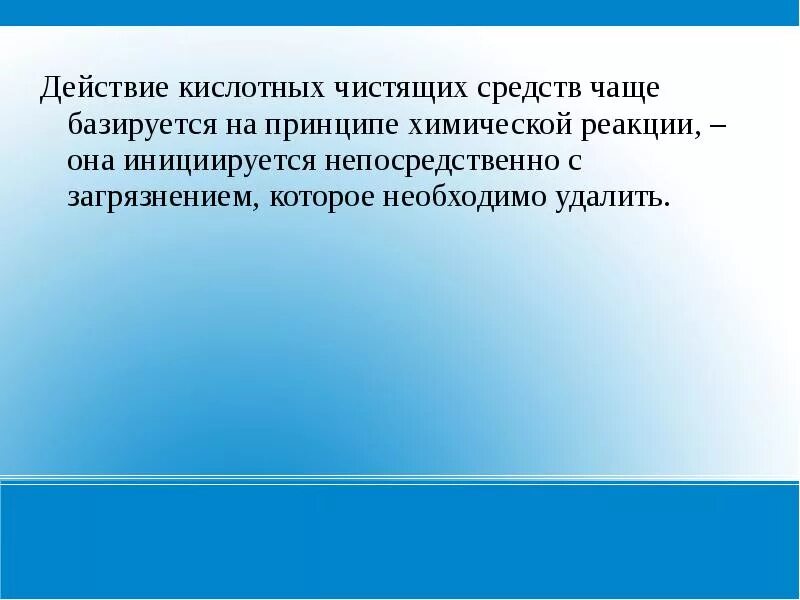 Действие кислотных чистящих средств чаще базируется на принципе химической реакции, – она инициируется непосредственно с загрязнением, которое необходимо удалить.